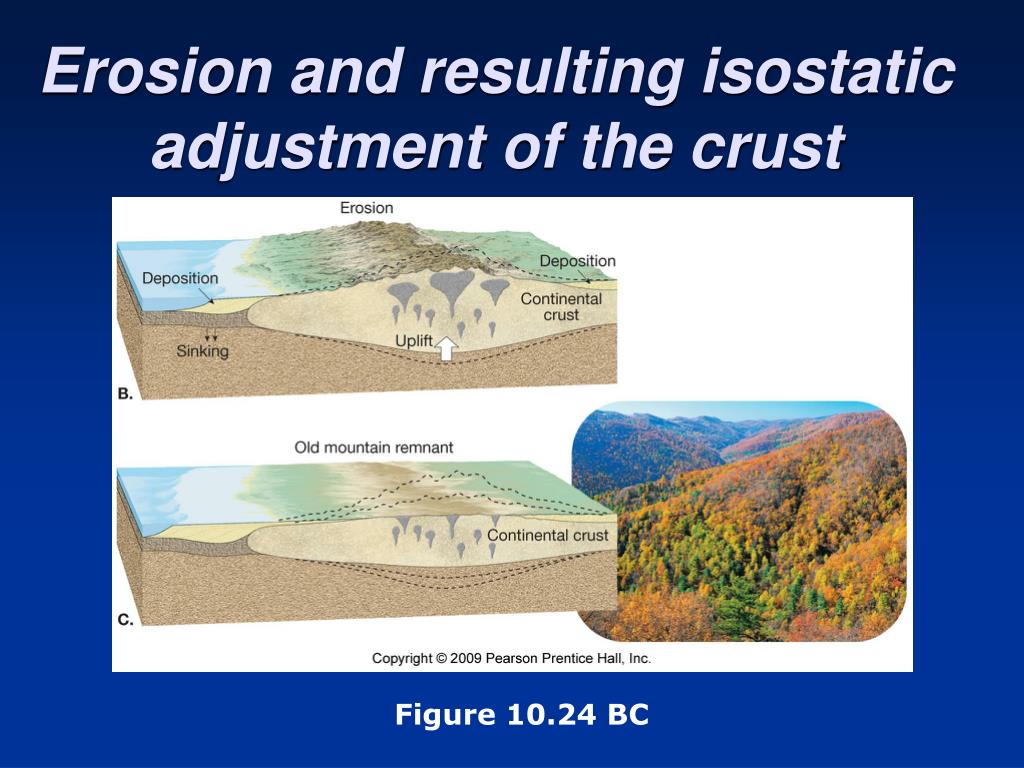 Erosion and resulting isostatic adjustment of the crust

Erosion

Deposition

Deposition

Continental crust

Sinking

Uplift

B.

Old mountain remnant

Continental crust

C.

Copyright © 2009 Pearson Prentice Hall, Inc.

Figure 10.24 BC